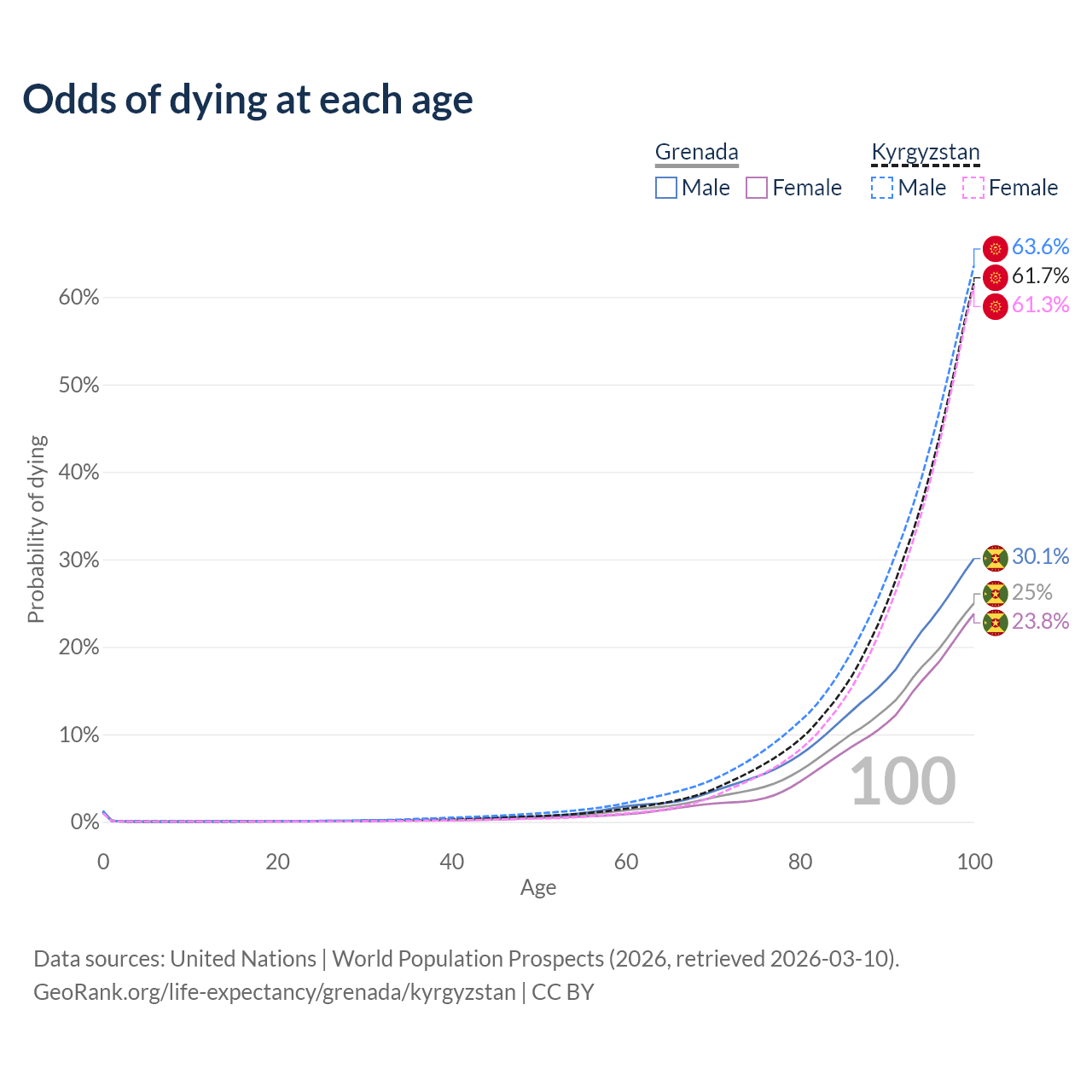 Odds of dying at each age

Grenada
Male Female

Kyrgyzstan
Male Female

63.6%
61.7%
61.3%
30.1%
25%
23.8%

60%
50%
40%
30%
20%
10%
0%

Probability of dying

100

0
20
40
60
80
100
Age

Data sources: United Nations | World Population Prospects (2026, retrieved 2026-03-10).
GeoRank.org/life-expectancy/grenada/kyrgyzstan | CC BY